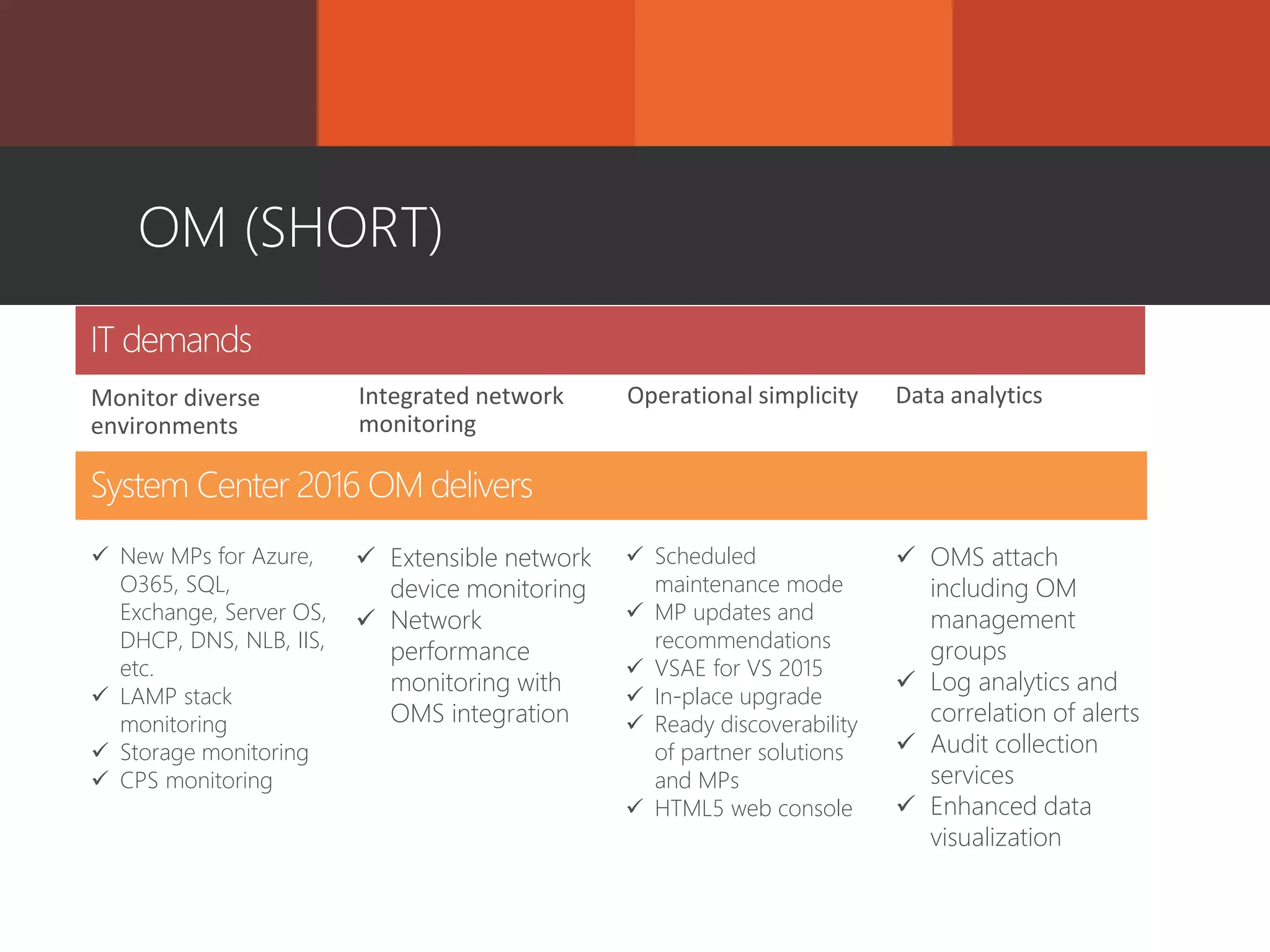 OM (SHORT)

IT demands

Monitor diverse environments

Integrated network monitoring

Operational simplicity

Data analytics

System Center 2016 OM delivers

✓ New MPs for Azure, O365, SQL, Exchange, Server OS, DHCP, DNS, NLB, IIS, etc.
✓ LAMP stack monitoring
✓ Storage monitoring
✓ CPS monitoring

✓ Extensible network device monitoring
✓ Network performance monitoring with OMS integration

✓ Scheduled maintenance mode
✓ MP updates and recommendations
✓ VSAE for VS 2015
✓ In-place upgrade
✓ Ready discoverability of partner solutions and MPs
✓ HTML5 web console

✓ OMS attach including OM management groups
✓ Log analytics and correlation of alerts
✓ Audit collection services
✓ Enhanced data visualization